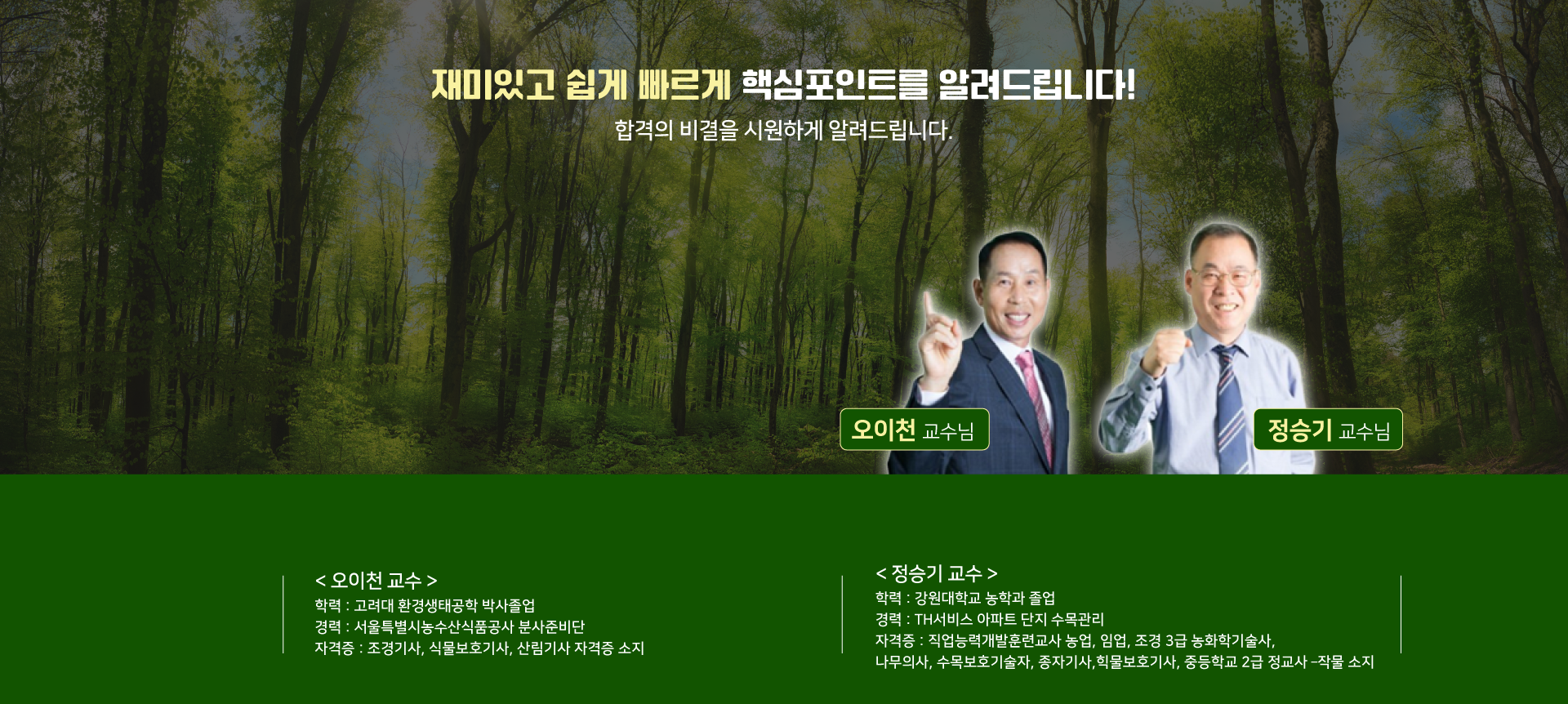 재미있고 쉽게 빠르게 핵심포인트를 알려드립니다!

합격의 비결을 시원하게 알려드립니다.

오이천 교수님

정승기 교수님

< 오이천 교수 >

학력 : 고려대 환경생태공학 박사졸업
경력 : 서울특별시농수산식품공사 분사준비단
자격증 : 조경기사, 식물보호기사, 산림기사 자격증 소지

< 정승기 교수 >

학력 : 강원대학교 농학과 졸업
경력 : TH서비스 아파트 단지 수목관리
자격증 : 직업능력개발훈련교사 농업, 임업, 조경 3급 농화학기술사, 나무의사, 수목보호기술자, 종자기사,힉물보호기사, 중등학교 2급 정교사 -작물 소지